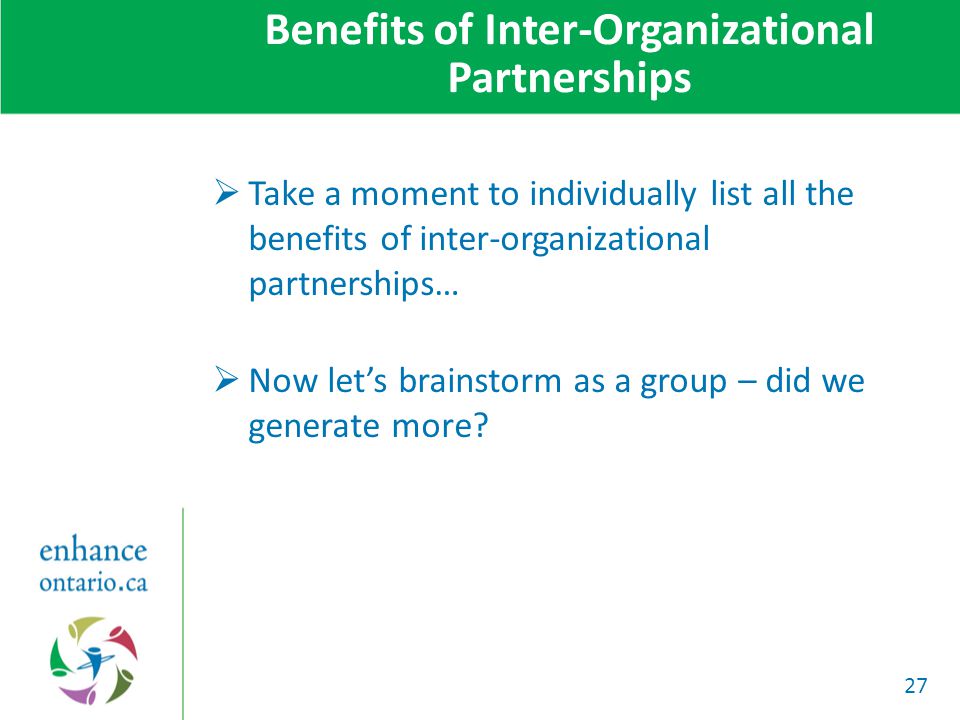 Benefits of Inter-Organizational Partnerships

➢ Take a moment to individually list all the benefits of inter-organizational partnerships…

➢ Now let’s brainstorm as a group – did we generate more?

enhance
ontario.ca

27